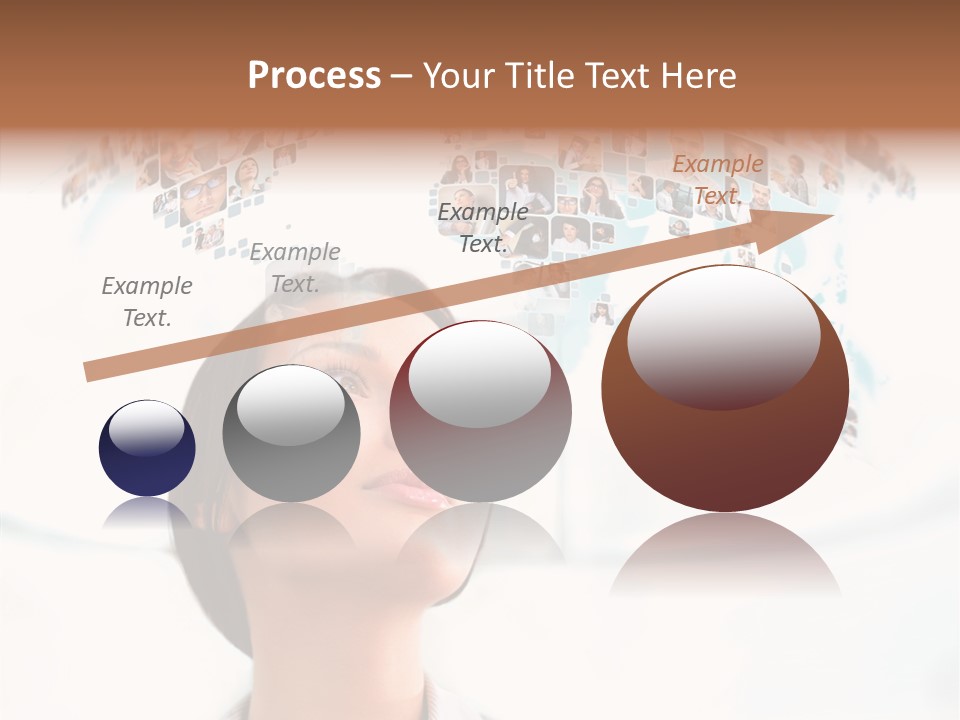 Process – Your Title Text Here

Example Text.

Example Text.

Example Text.

Example Text.